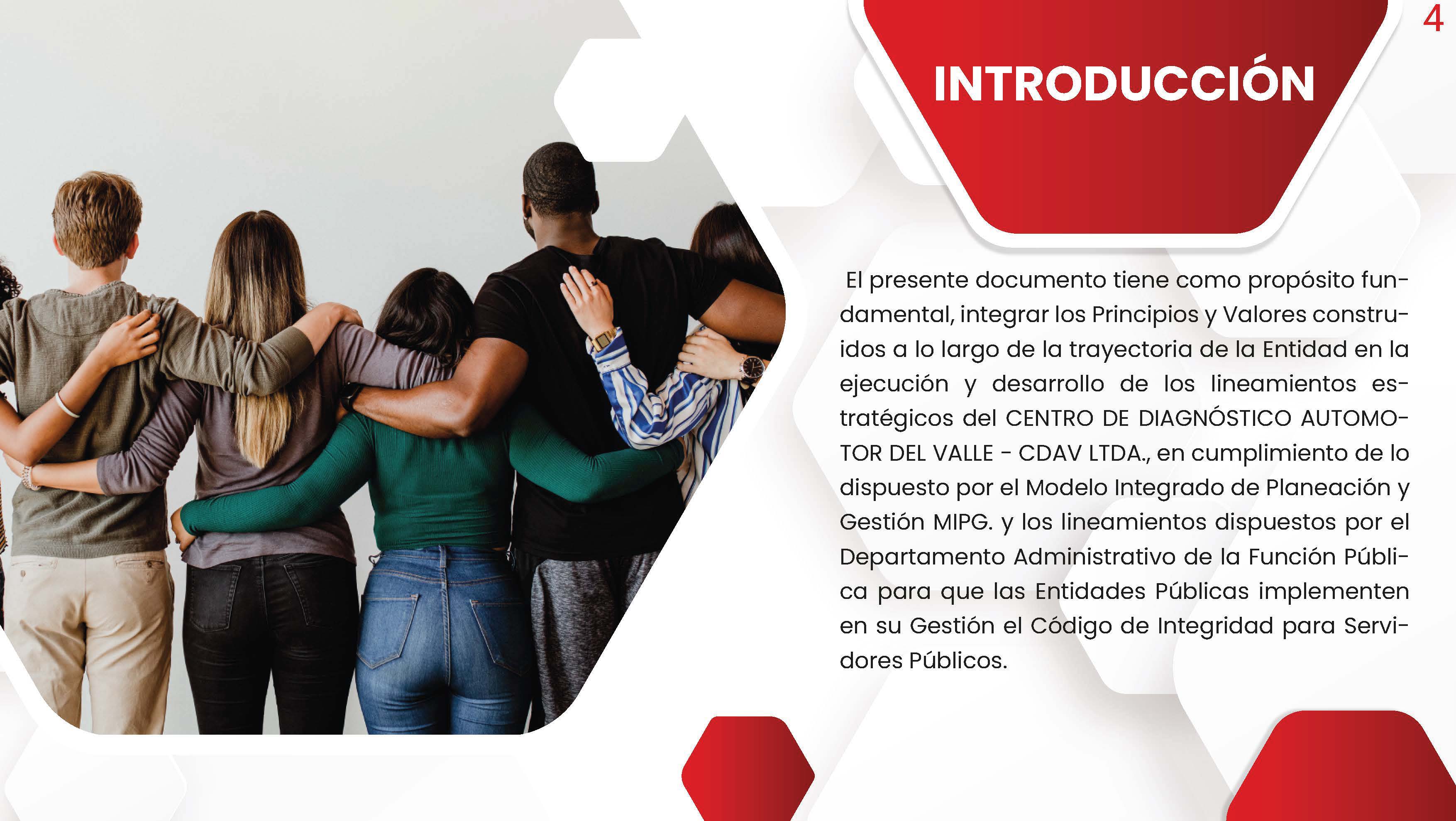 4

INTRODUCCIÓN

El presente documento tiene como propósito fundamental, integrar los Principios y Valores construidos a lo largo de la trayectoria de la Entidad en la ejecución y desarrollo de los lineamientos estratégicos del CENTRO DE DIAGNÓSTICO AUTOMOTOR DEL VALLE - CDAV LTDA., en cumplimiento de lo dispuesto por el Modelo Integrado de Planeación y Gestión MIPG. y los lineamientos dispuestos por el Departamento Administrativo de la Función Pública para que las Entidades Públicas implementen en su Gestión el Código de Integridad para Servidores Públicos.